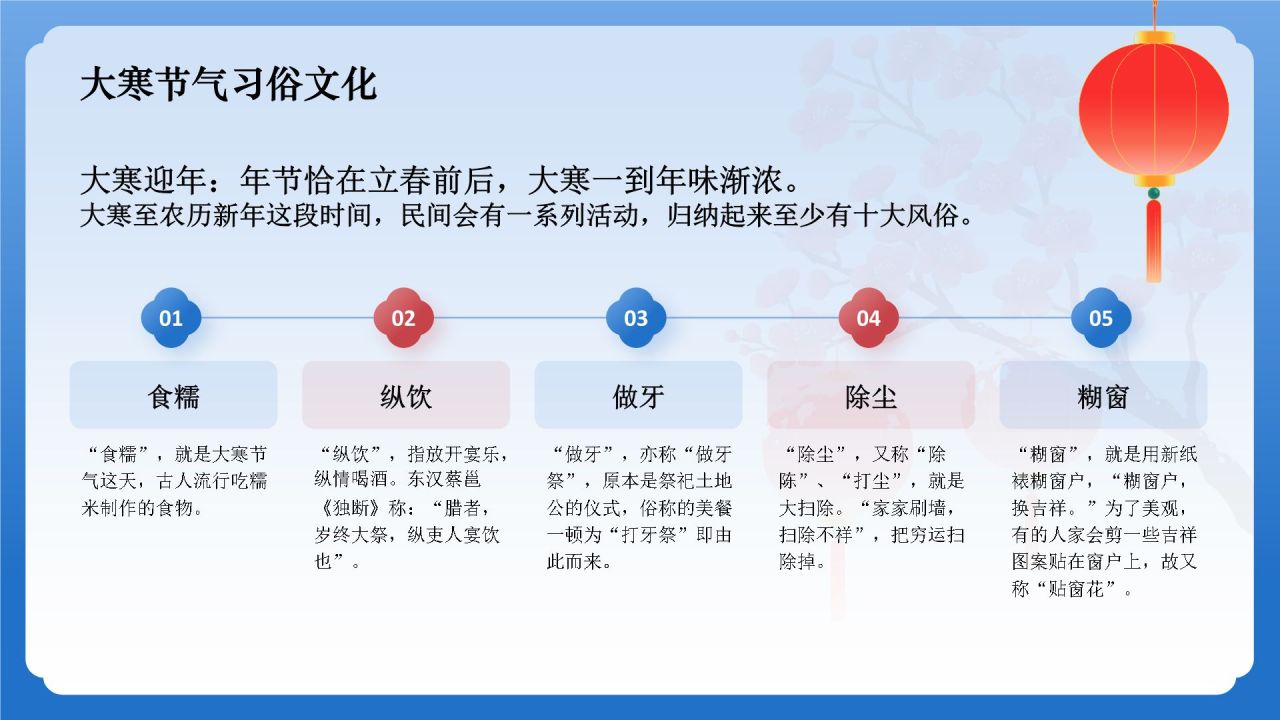 大寒节气习俗文化

大寒迎年：年节恰在立春前后，大寒一到年味渐浓。
大寒至农历新年这段时间，民间会有一系列活动，归纳起来至少有十大风俗。

01
食糯
“食糯”，就是大寒节气这天，古人流行吃糯米制作的食物。

02
纵饮
“纵饮”，指放开宴乐，纵情喝酒。东汉蔡邕《独断》称：“腊者，岁终大祭，纵吏人宴饮也”。

03
做牙
“做牙”，亦称“做牙祭”，原本是祭祀土地公的仪式，俗称的美餐一顿为“打牙祭”即由此而来。

04
除尘
“除尘”，又称“除陈”、“打尘”，就是大扫除。“家家刷墙，扫除不祥”，把穷运扫除掉。

05
糊窗
“糊窗”，就是用新纸裱糊窗户，“糊窗户，换吉祥。”为了美观，有的人家会剪一些吉祥图案贴在窗户上，故又称“贴窗花”。